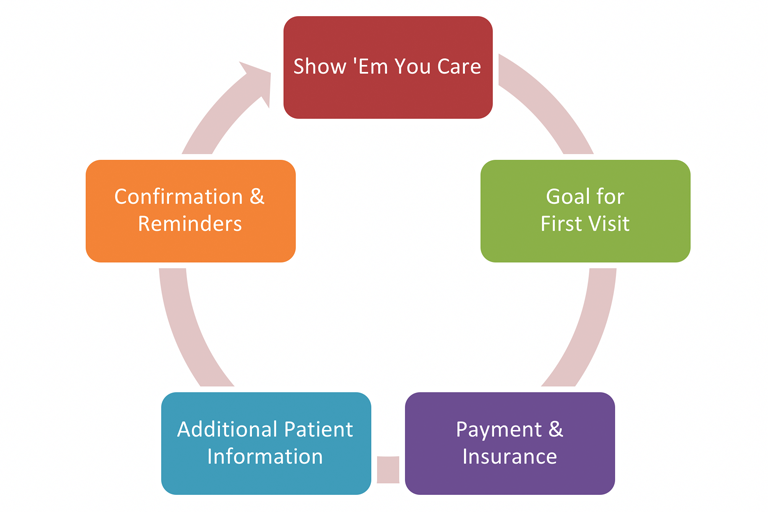 Show 'Em You Care

Goal for First Visit

Payment & Insurance

Additional Patient Information

Confirmation & Reminders